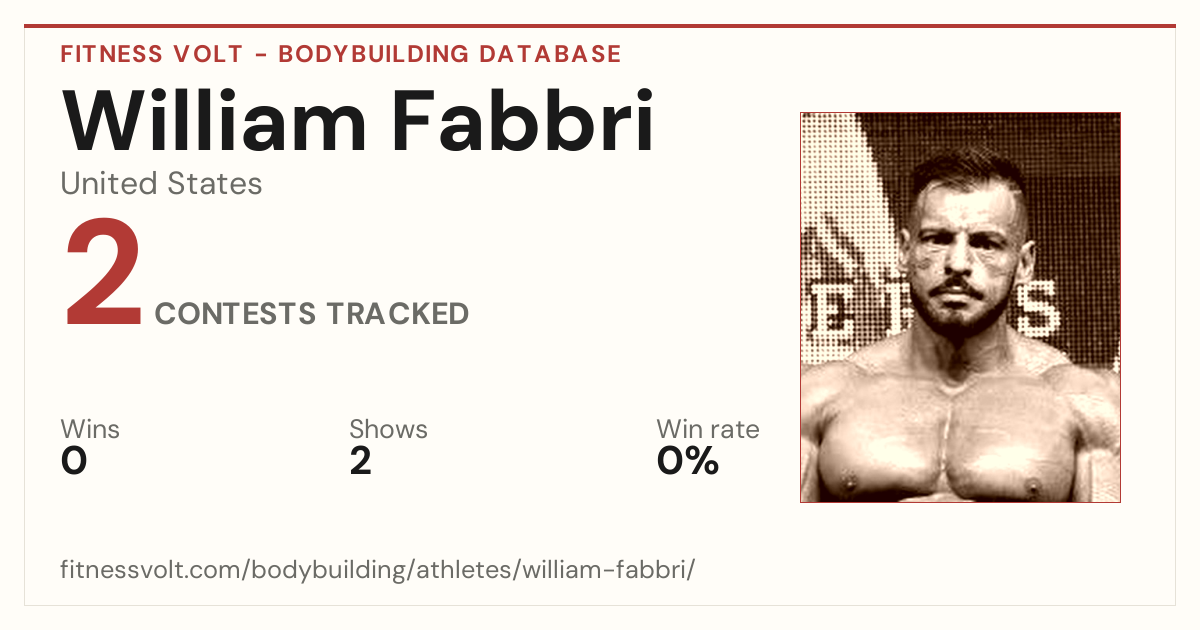 FITNESS VOLT - BODYBUILDING DATABASE

William Fabbri

United States

2 CONTESTS TRACKED

Wins
0

Shows
2

Win rate
0%

fitnessvolt.com/bodybuilding/athletes/william-fabbri/